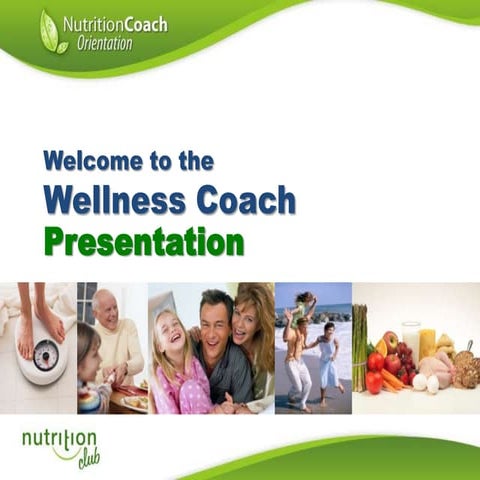 NutritionCoach
Orientation

Welcome to the
Wellness Coach
Presentation

nutrition
club